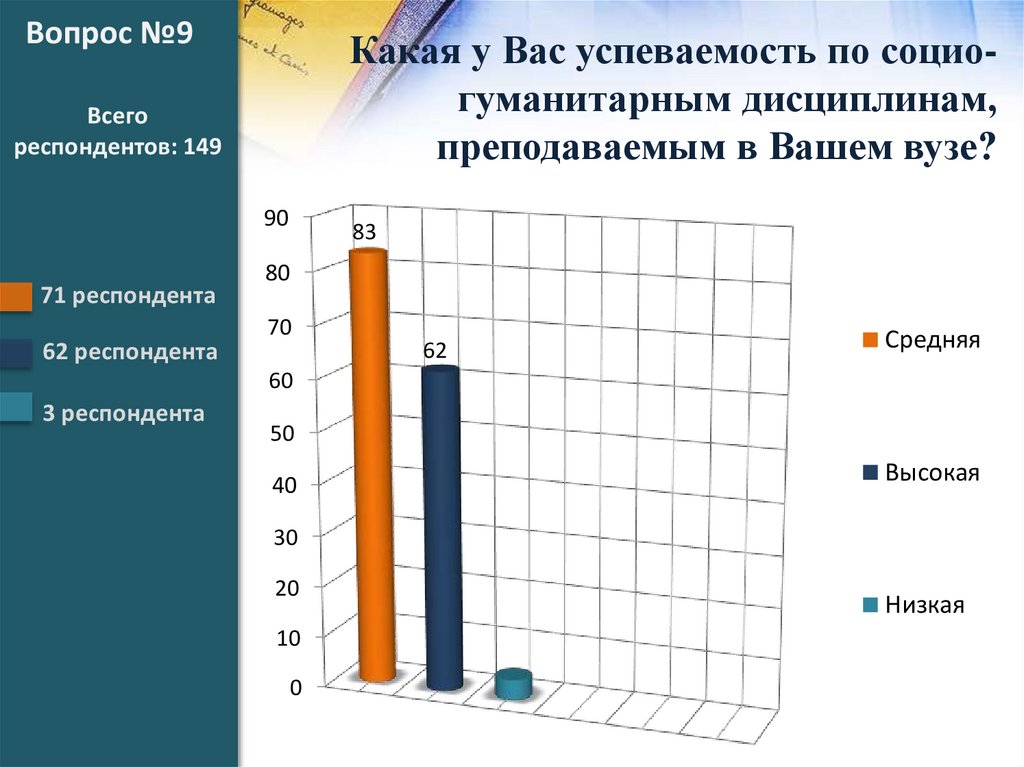 Вопрос №9

Всего респондентов: 149

71 респондента

62 респондента

3 респондента

Какая у Вас успеваемость по социо-гуманитарным дисциплинам, преподаваемым в Вашем вузе?

90
80
70
60
50
40
30
20
10
0

83

62

Средняя

Высокая

Низкая